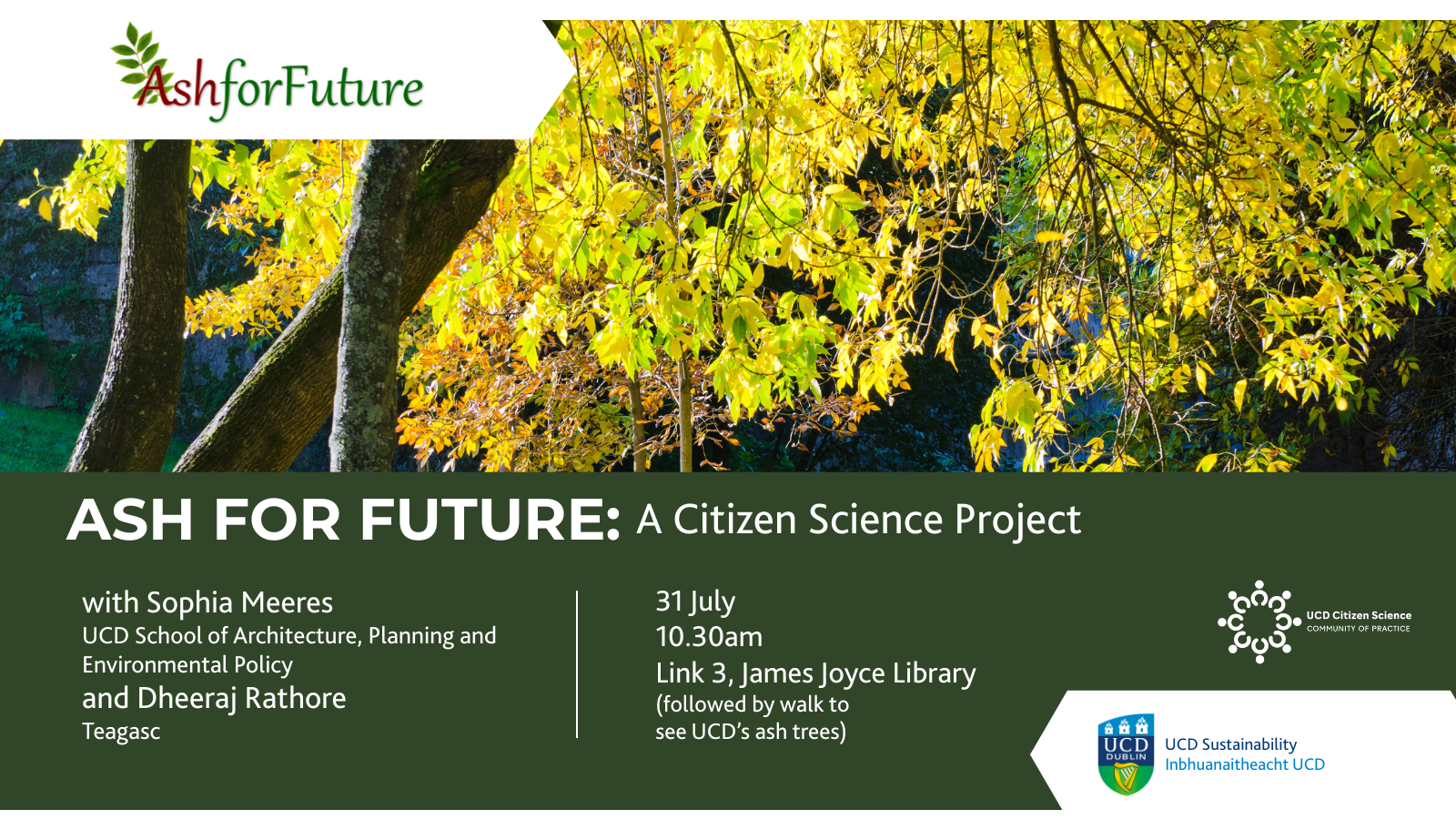 AshforFuture

ASH FOR FUTURE: A Citizen Science Project

with Sophia Meeres
UCD School of Architecture, Planning and Environmental Policy
and Dheeraj Rathore
Teagasc

31 July
10.30am
Link 3, James Joyce Library
(followed by walk to see UCD's ash trees)

UCD Citizen Science
COMMUNITY OF PRACTICE

UCD DUBLIN
UCD Sustainability
Inbhuanaitheacht UCD